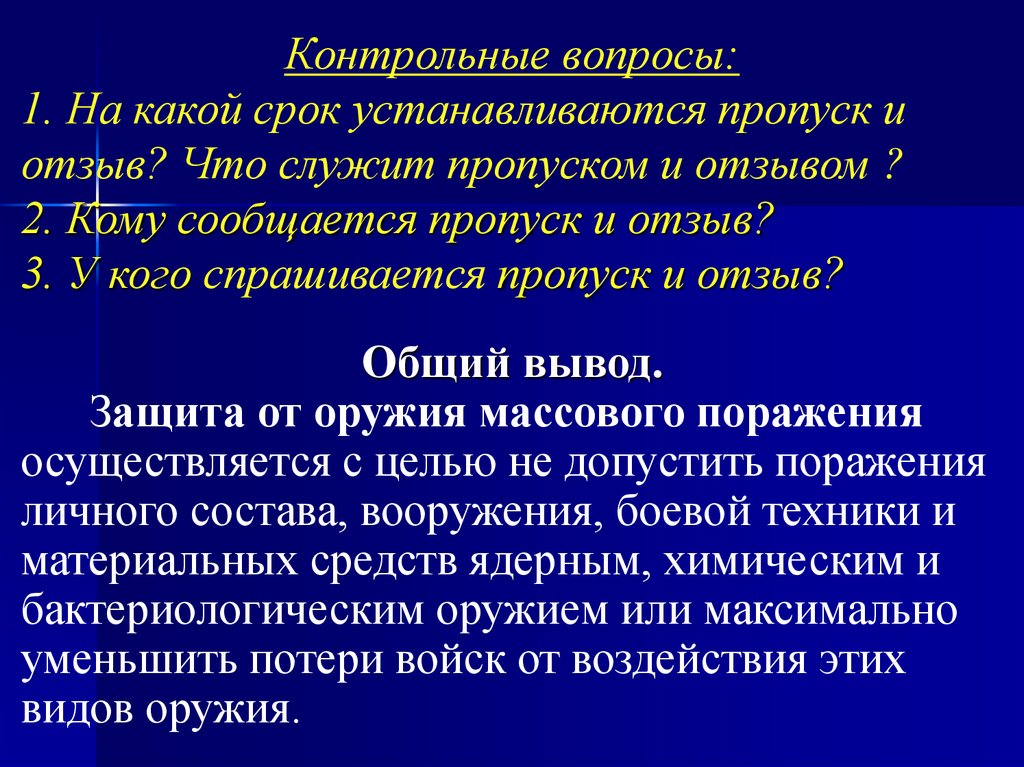 Контрольные вопросы:
1. На какой срок устанавливаются пропуск и отзыв? Что служит пропуском и отзывом ?
2. Кому сообщается пропуск и отзыв?
3. У кого спрашивается пропуск и отзыв?

Общий вывод.
Защита от оружия массового поражения осуществляется с целью не допустить поражения личного состава, вооружения, боевой техники и материальных средств ядерным, химическим и бактериологическим оружием или максимально уменьшить потери войск от воздействия этих видов оружия.